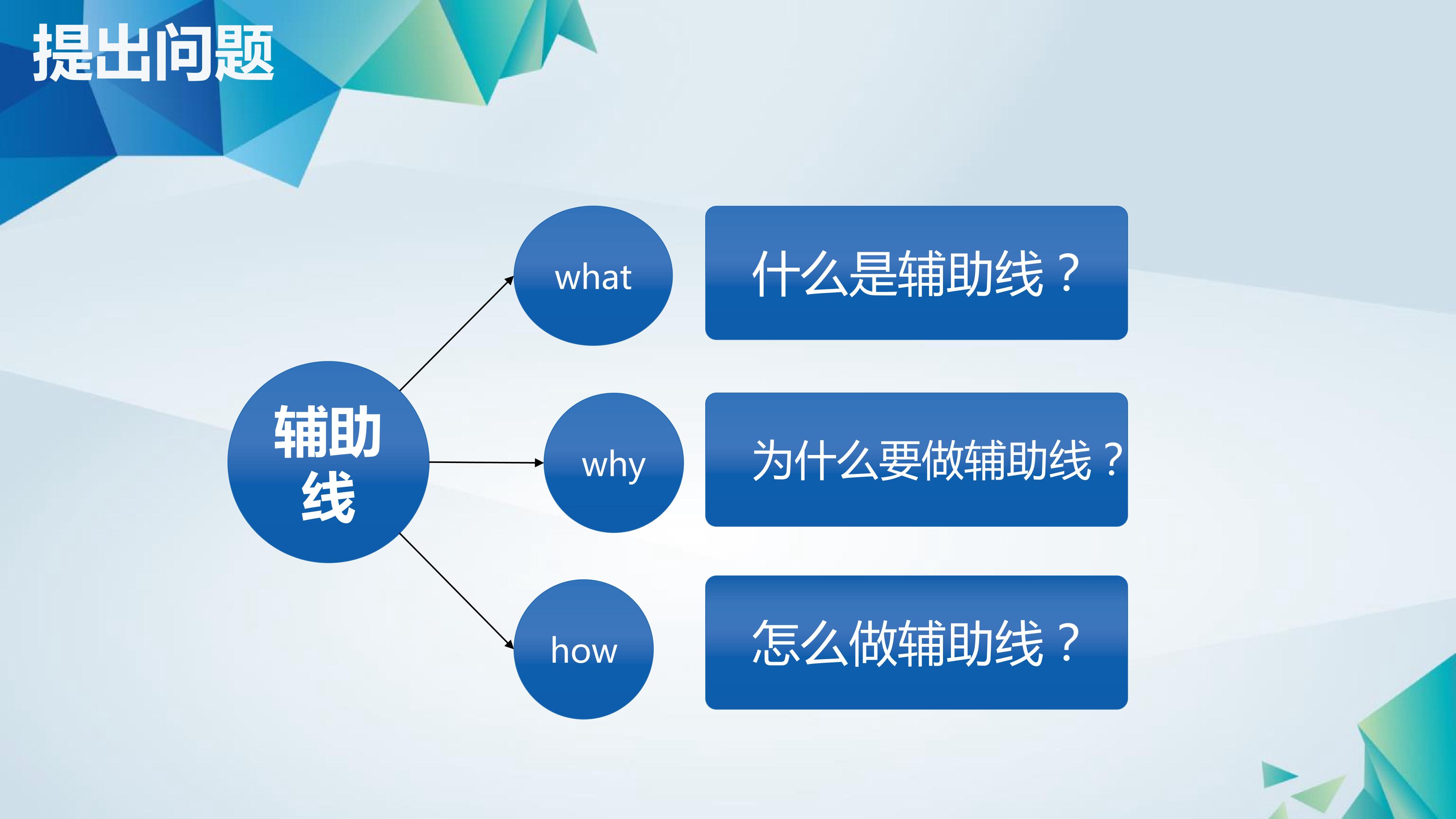 提出问题

辅助线

what

什么是辅助线？

why

为什么要做辅助线？

how

怎么做辅助线？